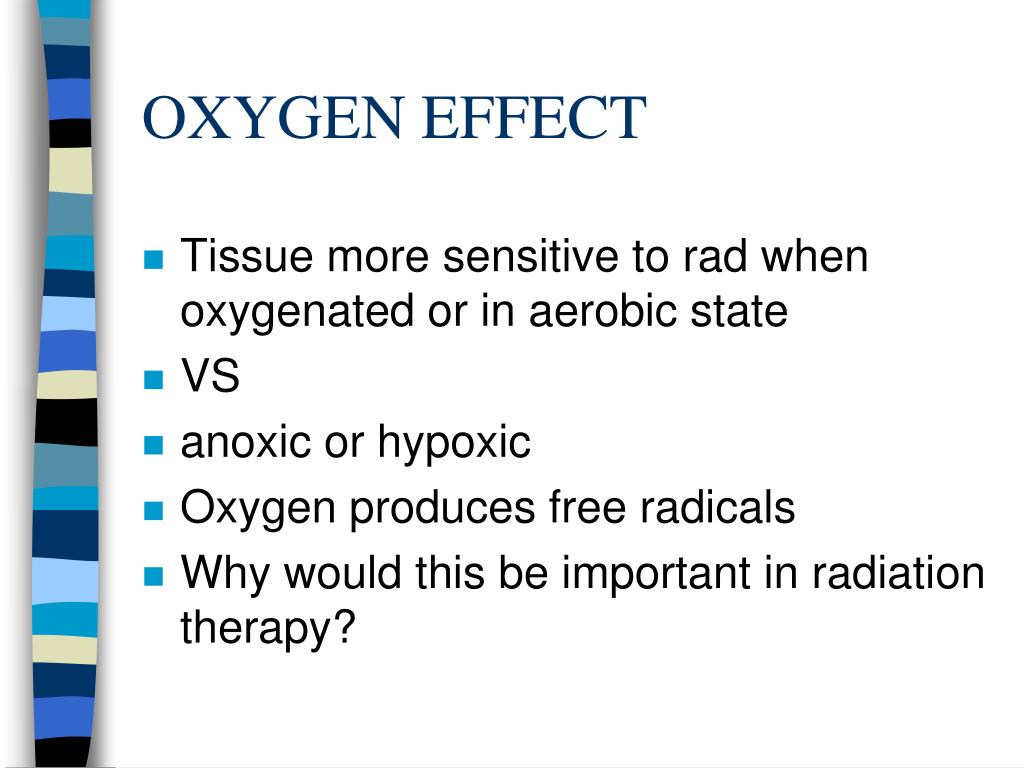 OXYGEN EFFECT

- Tissue more sensitive to rad when oxygenated or in aerobic state
- VS
- anoxic or hypoxic
- Oxygen produces free radicals
- Why would this be important in radiation therapy?